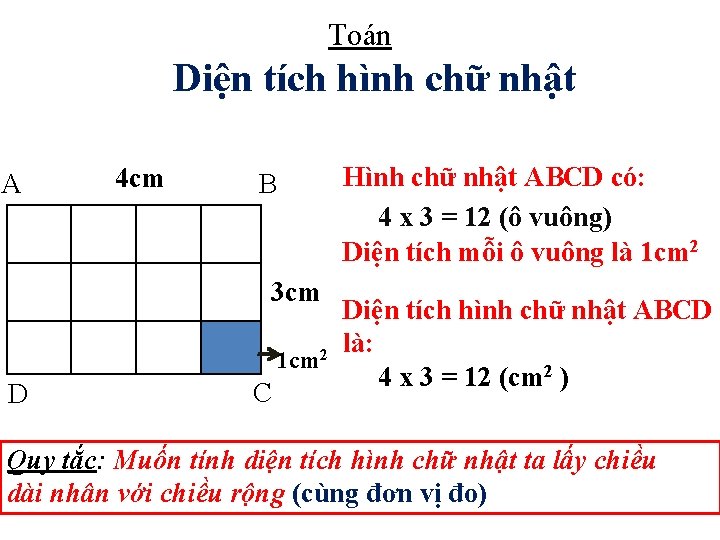 Toán
Diện tích hình chữ nhật

A
4cm
B

3cm

$1cm^2$
D
C

Hình chữ nhật ABCD có:
4 x 3 = 12 (ô vuông)
Diện tích mỗi ô vuông là $1cm^2$

Diện tích hình chữ nhật ABCD là:
4 x 3 = 12 ($cm^2$ )

Quy tắc: Muốn tính diện tích hình chữ nhật ta lấy chiều dài nhân với chiều rộng (cùng đơn vị đo)